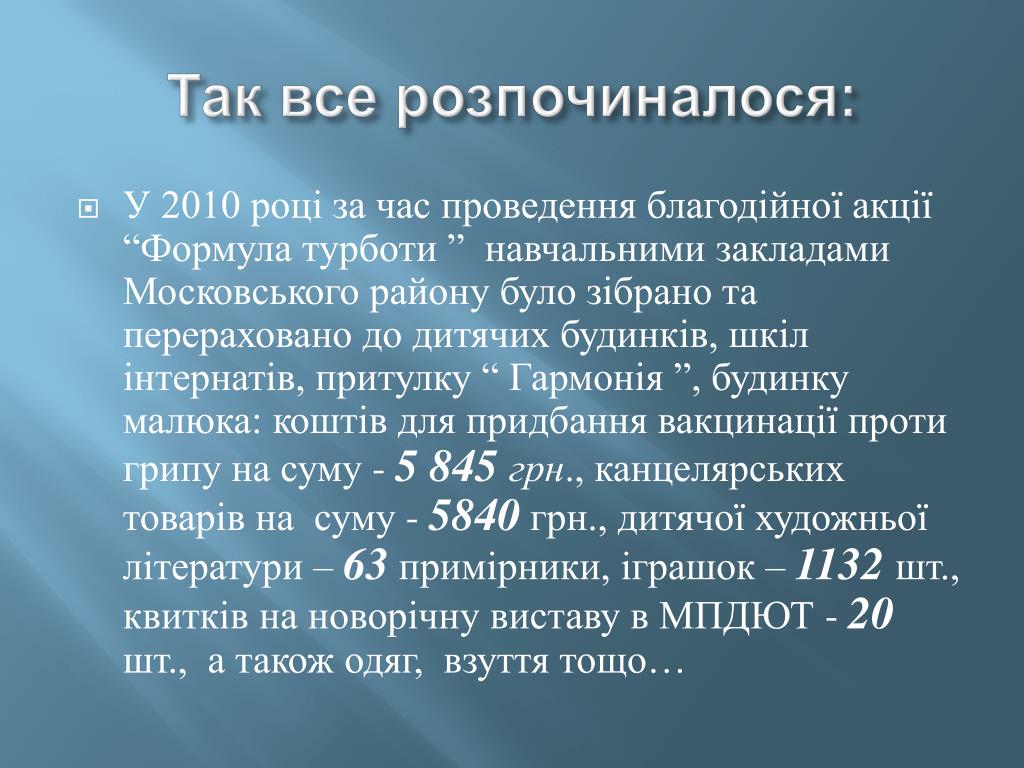 Так все розпочиналося:

У 2010 році за час проведення благодійної акції “Формула турботи ” навчальними закладами Московського району було зібрано та перераховано до дитячих будинків, шкіл інтернатів, притулку “ Гармонія ”, будинку малюка: коштів для придбання вакцинації проти грипу на суму - 5 845 грн., канцелярських товарів на суму - 5840 грн., дитячої художньої літератури – 63 примірники, іграшок – 1132 шт., квитків на новорічну виставу в МПДЮТ - 20 шт., а також одяг, взуття тощо…